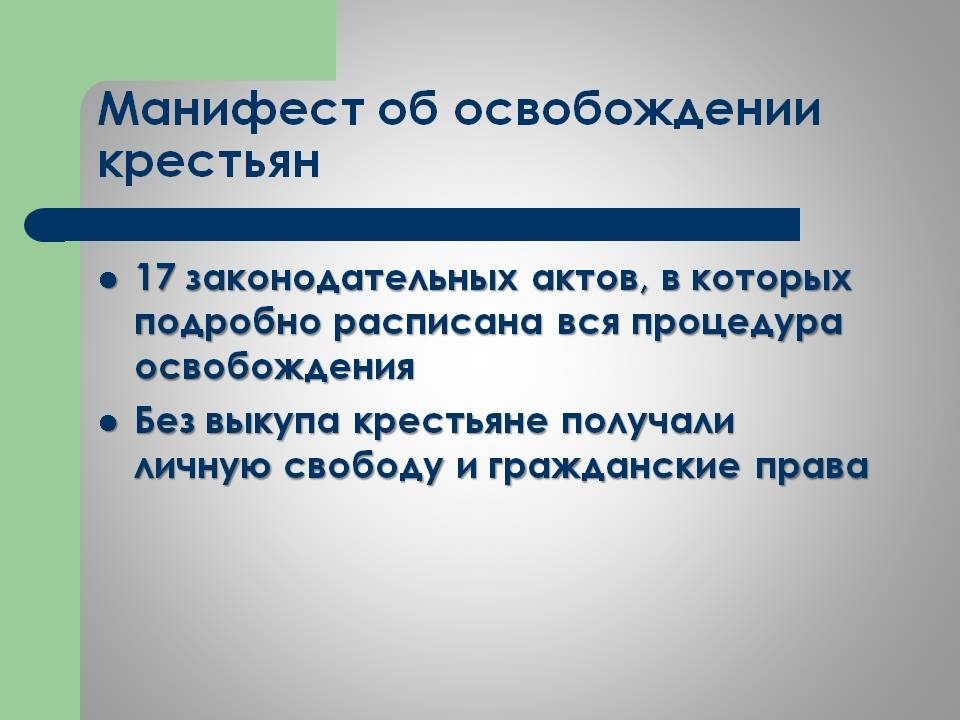 Манифест об освобождении крестьян

- 17 законодательных актов, в которых подробно расписана вся процедура освобождения
- Без выкупа крестьяне получали личную свободу и гражданские права